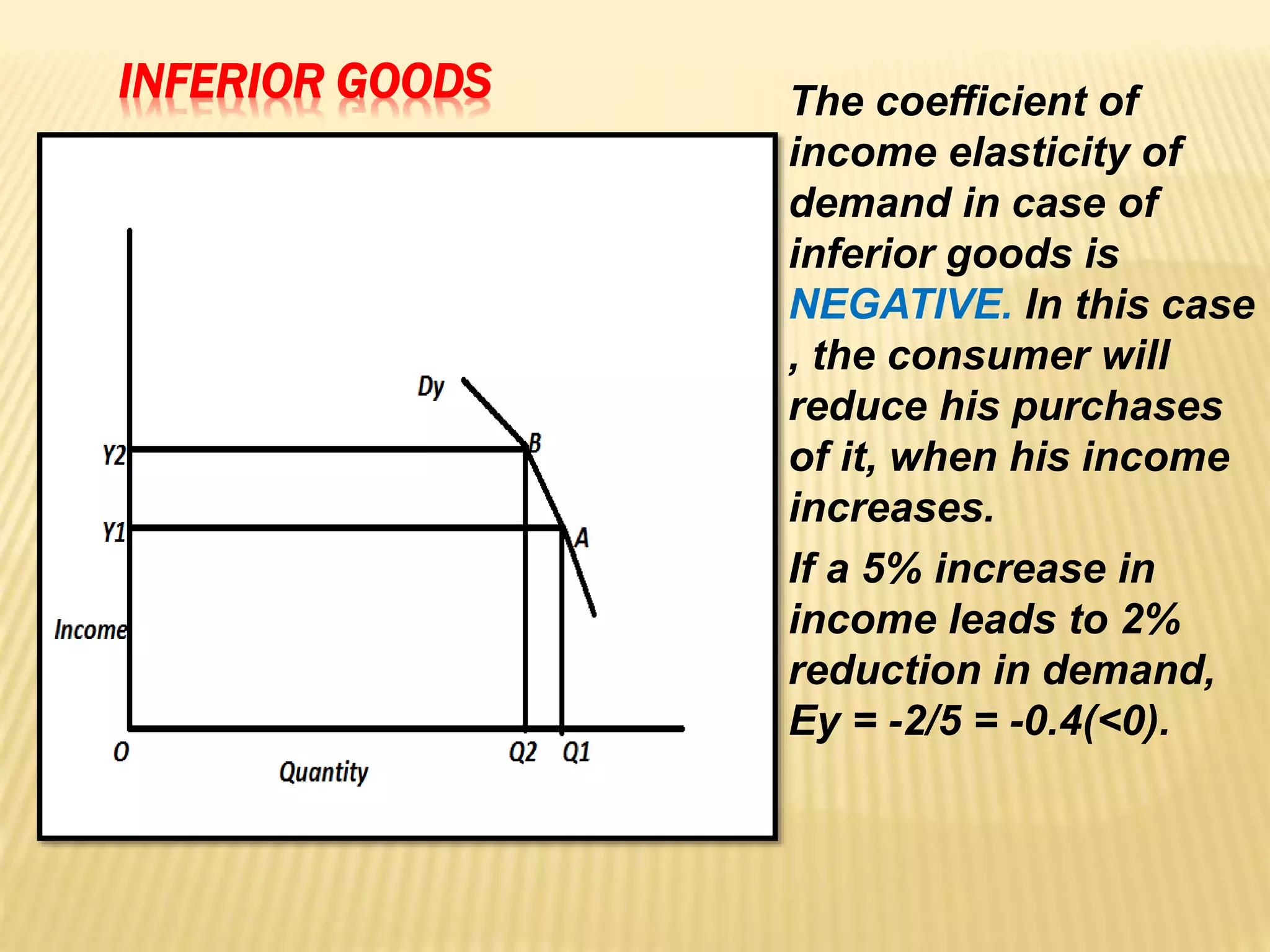 INFERIOR GOODS

Dy
B
Y2
Y1
A
Income
O
Quantity
Q2
Q1

The coefficient of income elasticity of demand in case of inferior goods is NEGATIVE. In this case , the consumer will reduce his purchases of it, when his income increases.

If a 5% increase in income leads to 2% reduction in demand, Ey = -2/5 = -0.4(<0).